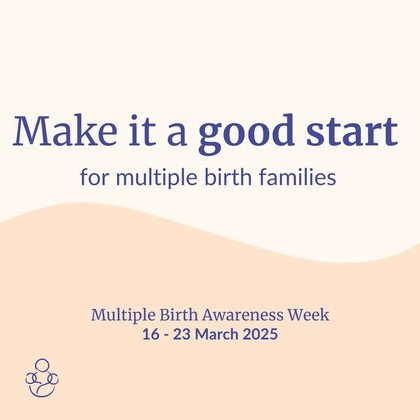 Make it a good start

for multiple birth families

Multiple Birth Awareness Week
16 - 23 March 2025